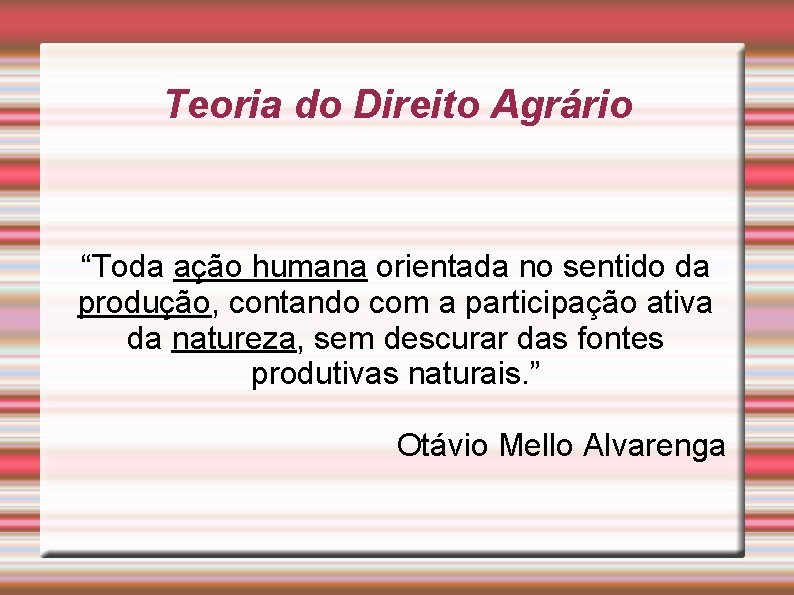 Teoria do Direito Agrário

“Toda ação humana orientada no sentido da produção, contando com a participação ativa da natureza, sem descurar das fontes produtivas naturais.”

Otávio Mello Alvarenga